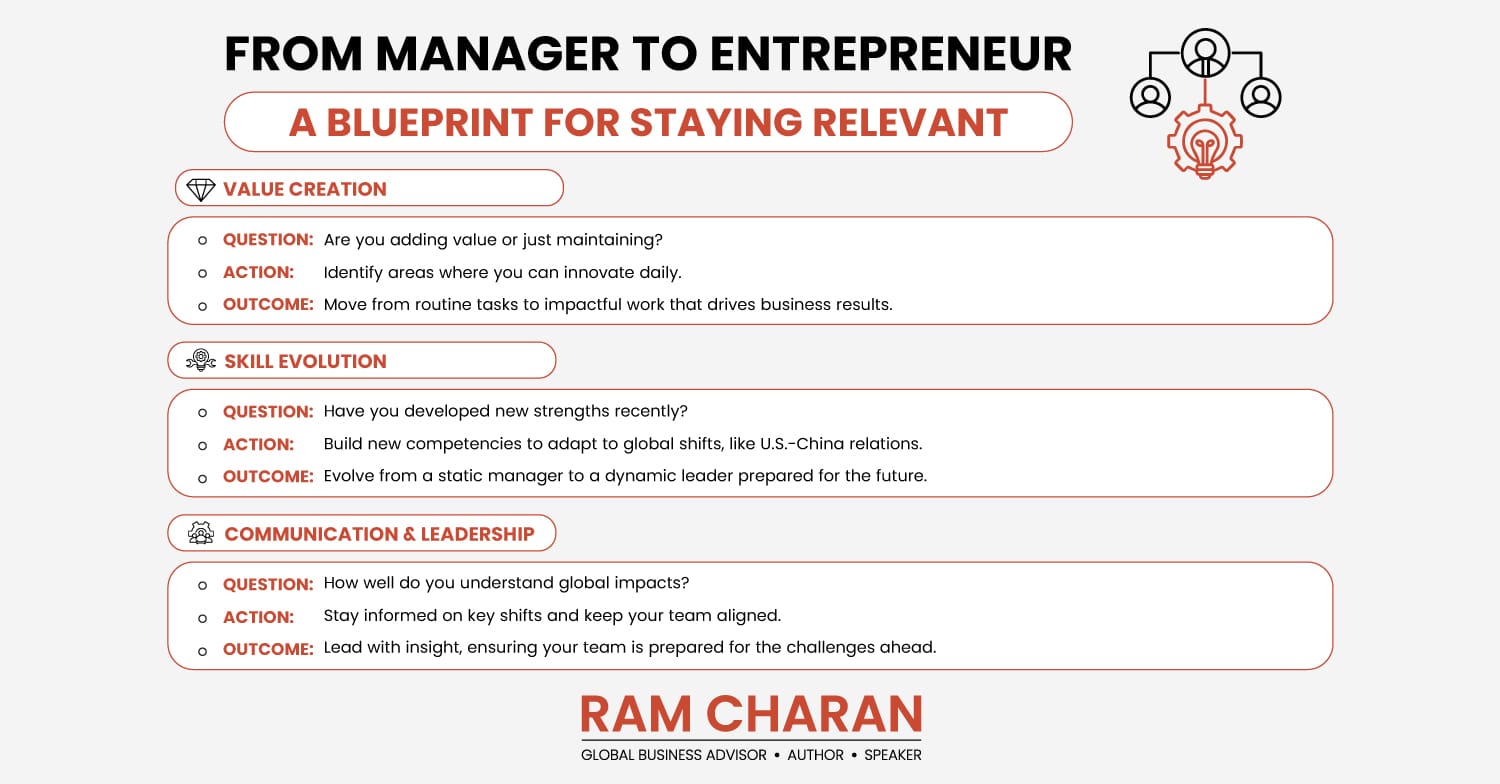 FROM MANAGER TO ENTREPRENEUR

A BLUEPRINT FOR STAYING RELEVANT

VALUE CREATION

- QUESTION: Are you adding value or just maintaining?
- ACTION: Identify areas where you can innovate daily.
- OUTCOME: Move from routine tasks to impactful work that drives business results.

SKILL EVOLUTION

- QUESTION: Have you developed new strengths recently?
- ACTION: Build new competencies to adapt to global shifts, like U.S.-China relations.
- OUTCOME: Evolve from a static manager to a dynamic leader prepared for the future.

COMMUNICATION & LEADERSHIP

- QUESTION: How well do you understand global impacts?
- ACTION: Stay informed on key shifts and keep your team aligned.
- OUTCOME: Lead with insight, ensuring your team is prepared for the challenges ahead.

RAM CHARAN

GLOBAL BUSINESS ADVISOR • AUTHOR • SPEAKER